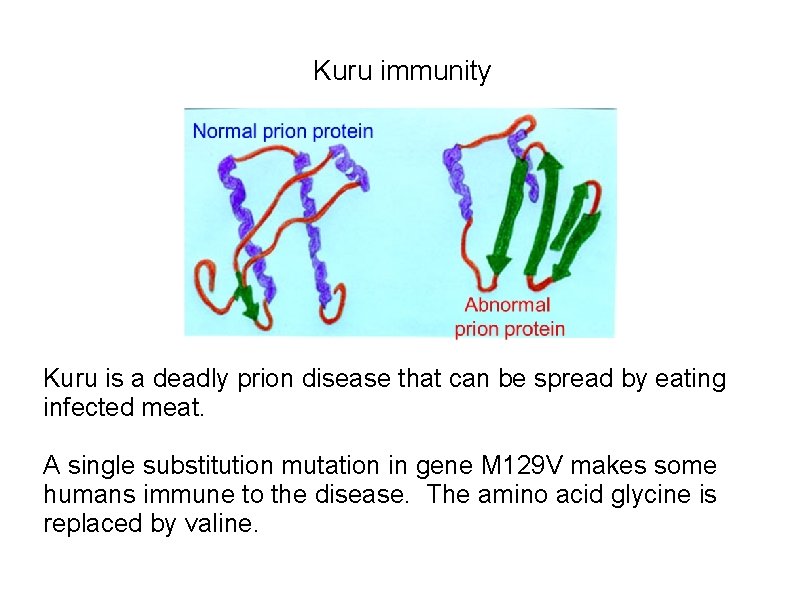 Kuru immunity

Normal prion protein

Abnormal prion protein

Kuru is a deadly prion disease that can be spread by eating infected meat.

A single substitution mutation in gene M129V makes some humans immune to the disease. The amino acid glycine is replaced by valine.